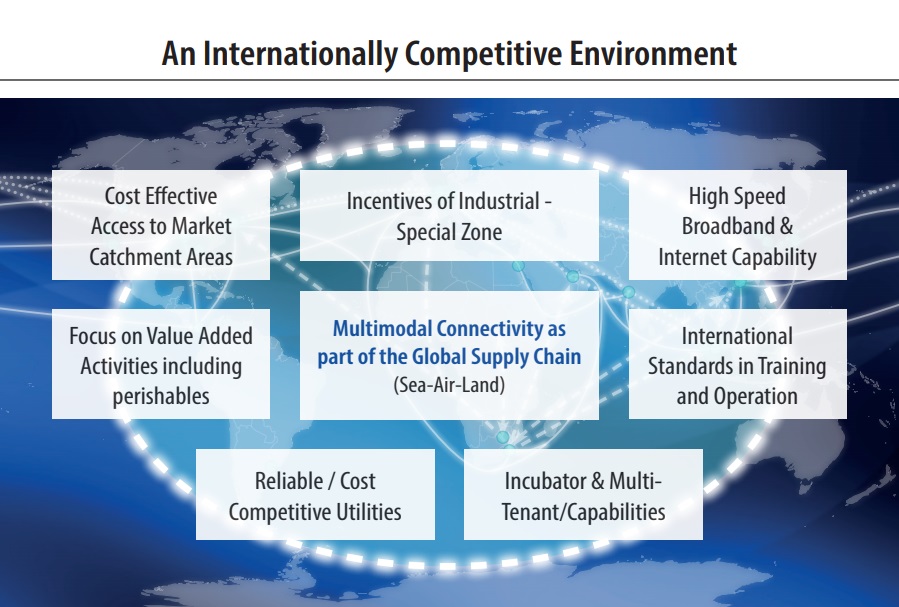 An Internationally Competitive Environment

Cost Effective Access to Market Catchment Areas

Incentives of Industrial - Special Zone

High Speed Broadband & Internet Capability

Focus on Value Added Activities including perishables

Multimodal Connectivity as part of the Global Supply Chain
(Sea-Air-Land)

International Standards in Training and Operation

Reliable / Cost Competitive Utilities

Incubator & Multi-Tenant/Capabilities